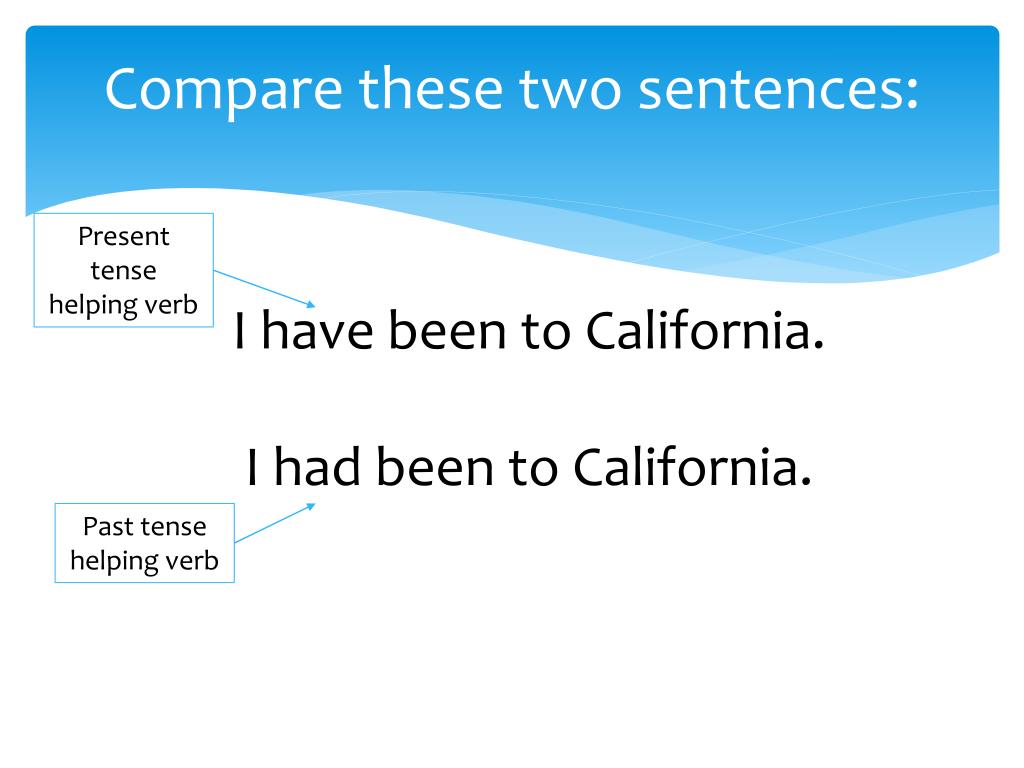 Compare these two sentences:

Present tense helping verb

I have been to California.

I had been to California.

Past tense helping verb